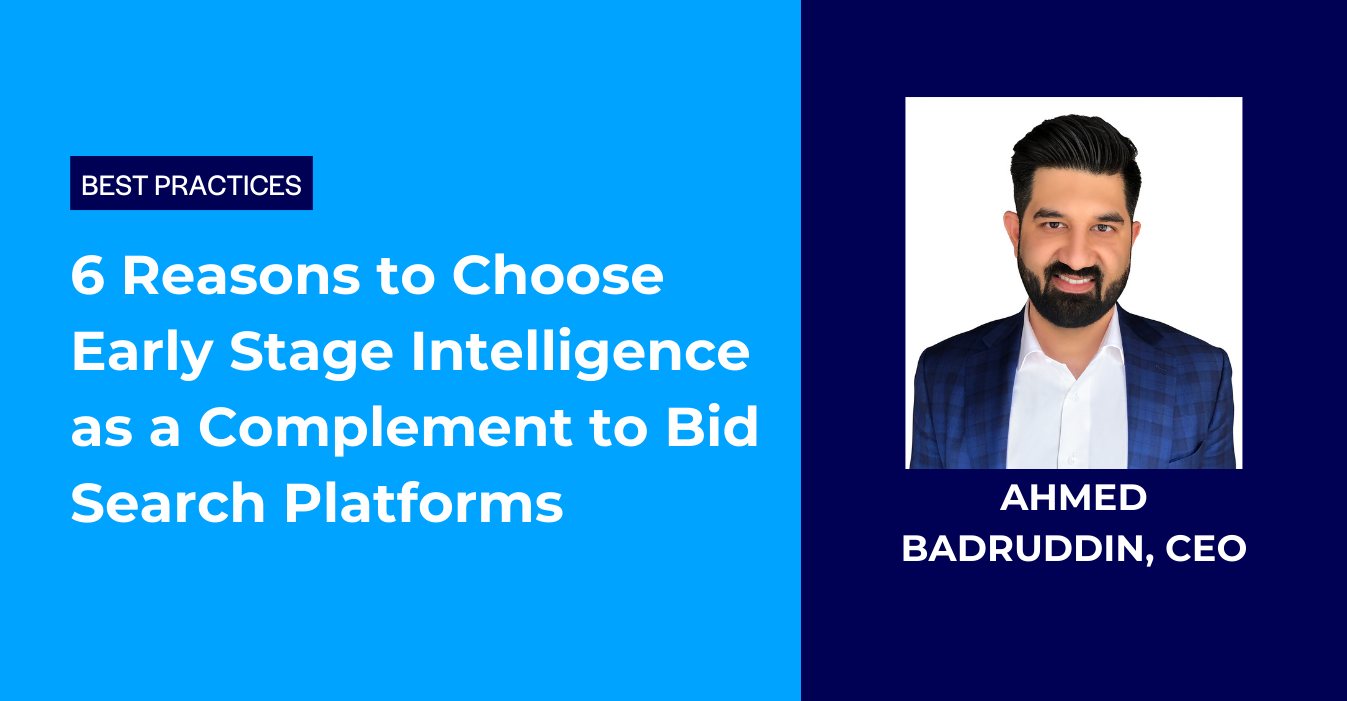 BEST PRACTICES

6 Reasons to Choose Early Stage Intelligence as a Complement to Bid Search Platforms

AHMED BADRUDDIN, CEO